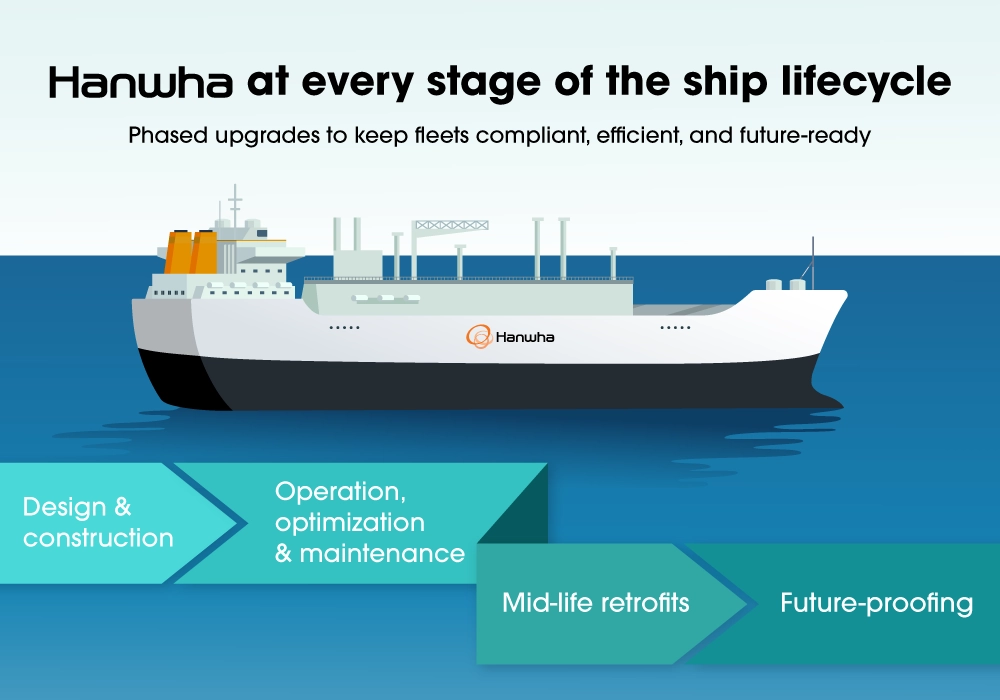 Hanwha at every stage of the ship lifecycle

Phased upgrades to keep fleets compliant, efficient, and future-ready

Hanwha

Design & construction

Operation, optimization & maintenance

Mid-life retrofits

Future-proofing